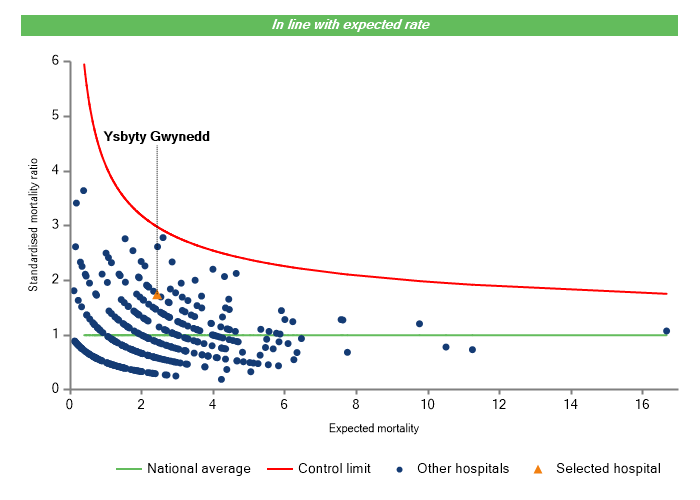 In line with expected rate

Ysbyty Gwynedd

Standardised mortality ratio

6
5
4
3
2
1
0

0 2 4 6 8 10 12 14 16

Expected mortality

National average Control limit Other hospitals Selected hospital